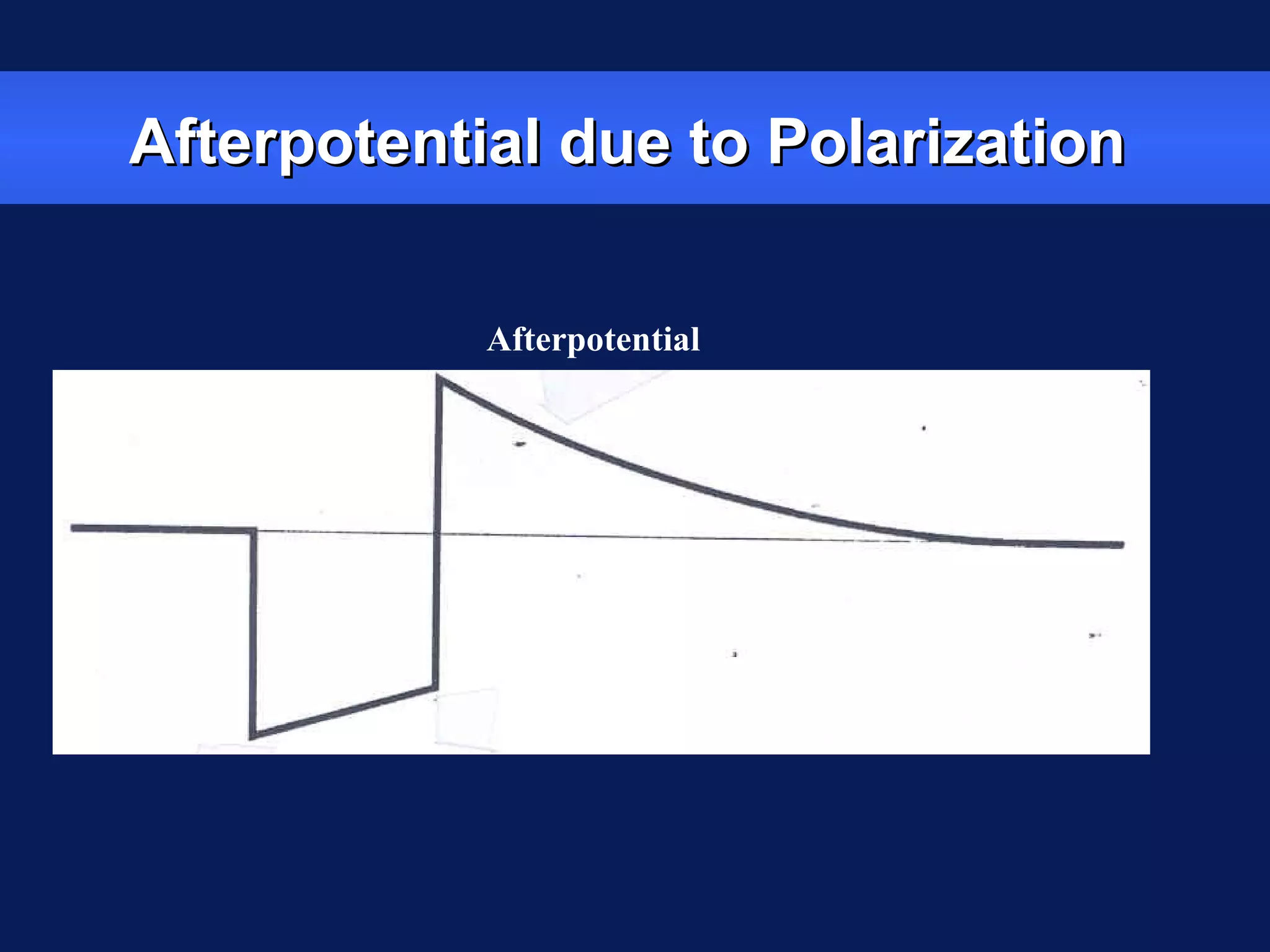 Afterpotential due to Polarization

Afterpotential